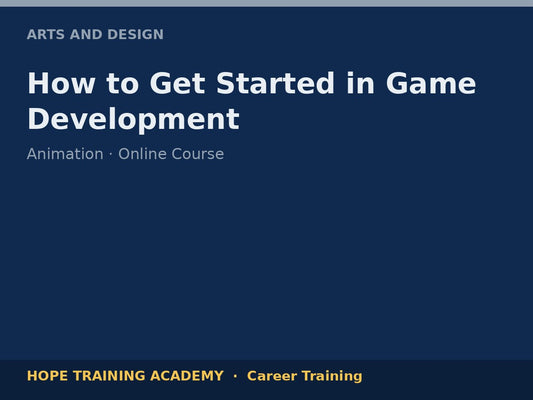 ARTS AND DESIGN

How to Get Started in Game Development

Animation · Online Course

HOPE TRAINING ACADEMY · Career Training